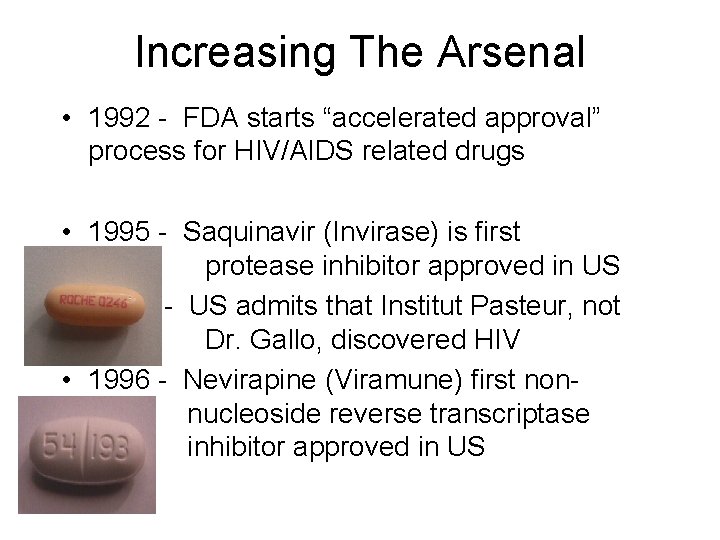 Increasing The Arsenal

• 1992 - FDA starts “accelerated approval” process for HIV/AIDS related drugs

• 1995 - Saquinavir (Invirase) is first protease inhibitor approved in US

ROCHE 0246

- US admits that Institut Pasteur, not Dr. Gallo, discovered HIV

• 1996 - Nevirapine (Viramune) first non-nucleoside reverse transcriptase inhibitor approved in US

54 193